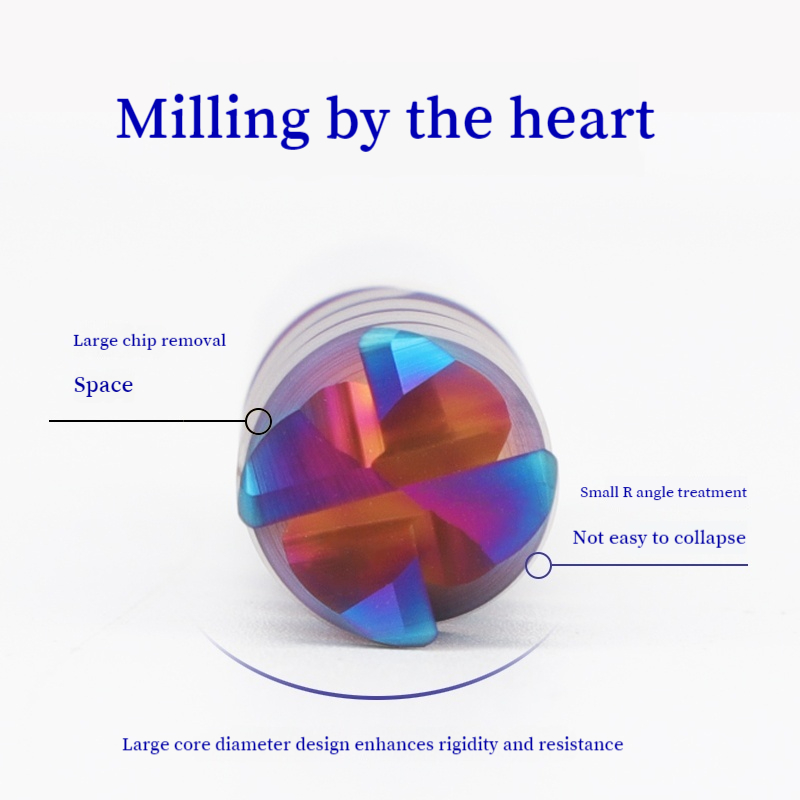 Milling by the heart

Large chip removal

Space

Small R angle treatment

Not easy to collapse

Large core diameter design enhances rigidity and resistance